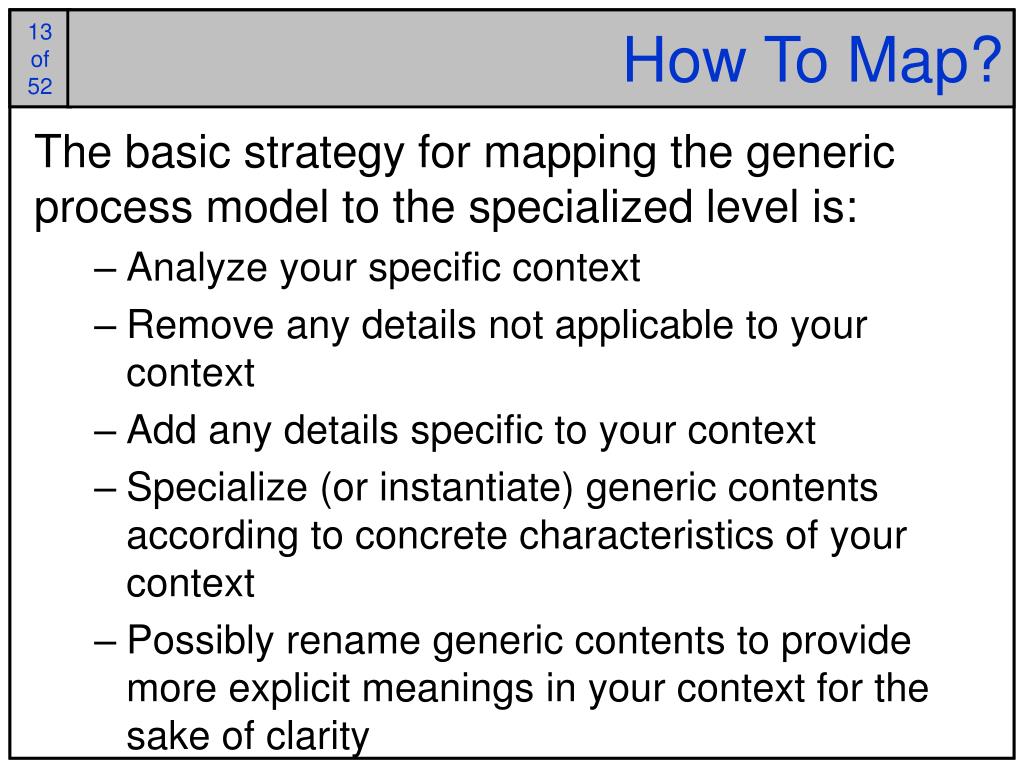 13 of 52

How To Map?

The basic strategy for mapping the generic process model to the specialized level is:

– Analyze your specific context

– Remove any details not applicable to your context

– Add any details specific to your context

– Specialize (or instantiate) generic contents according to concrete characteristics of your context

– Possibly rename generic contents to provide more explicit meanings in your context for the sake of clarity